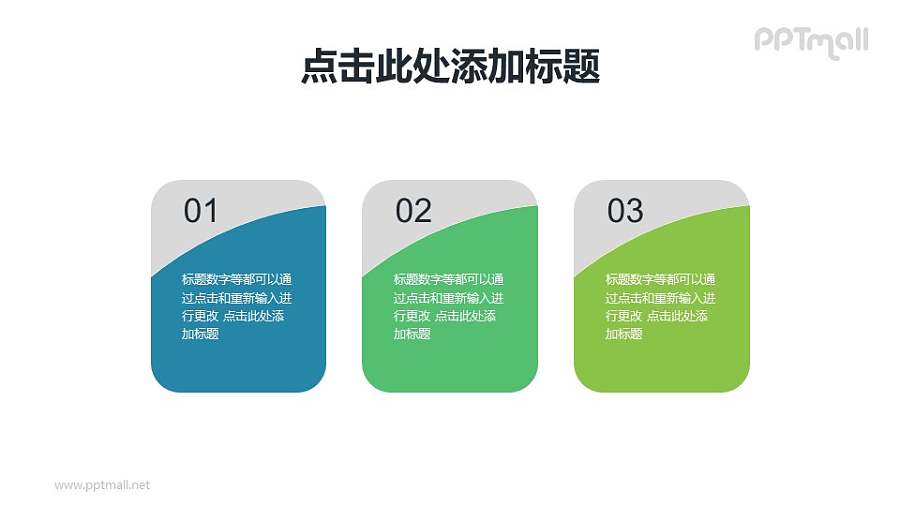 PPTmall

点击此处添加标题

01

标题数字等都可以通过点击和重新输入进行更改 点击此处添加标题

02

标题数字等都可以通过点击和重新输入进行更改 点击此处添加标题

03

标题数字等都可以通过点击和重新输入进行更改 点击此处添加标题

www.pptmall.net